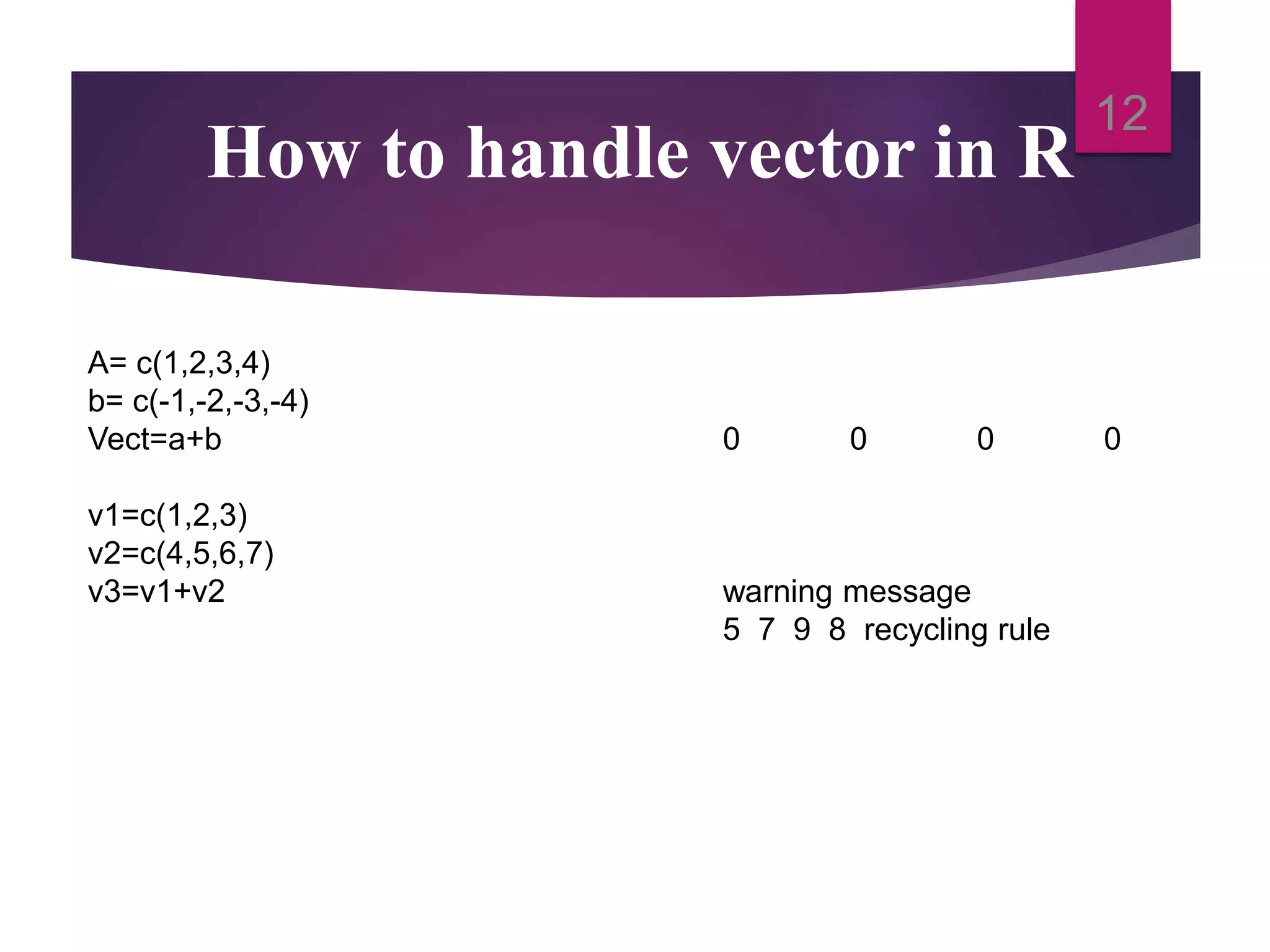 12

How to handle vector in R

A= c(1,2,3,4)
b= c(-1,-2,-3,-4)
Vect=a+b

0 0 0 0

v1=c(1,2,3)
v2=c(4,5,6,7)
v3=v1+v2

warning message
5 7 9 8 recycling rule